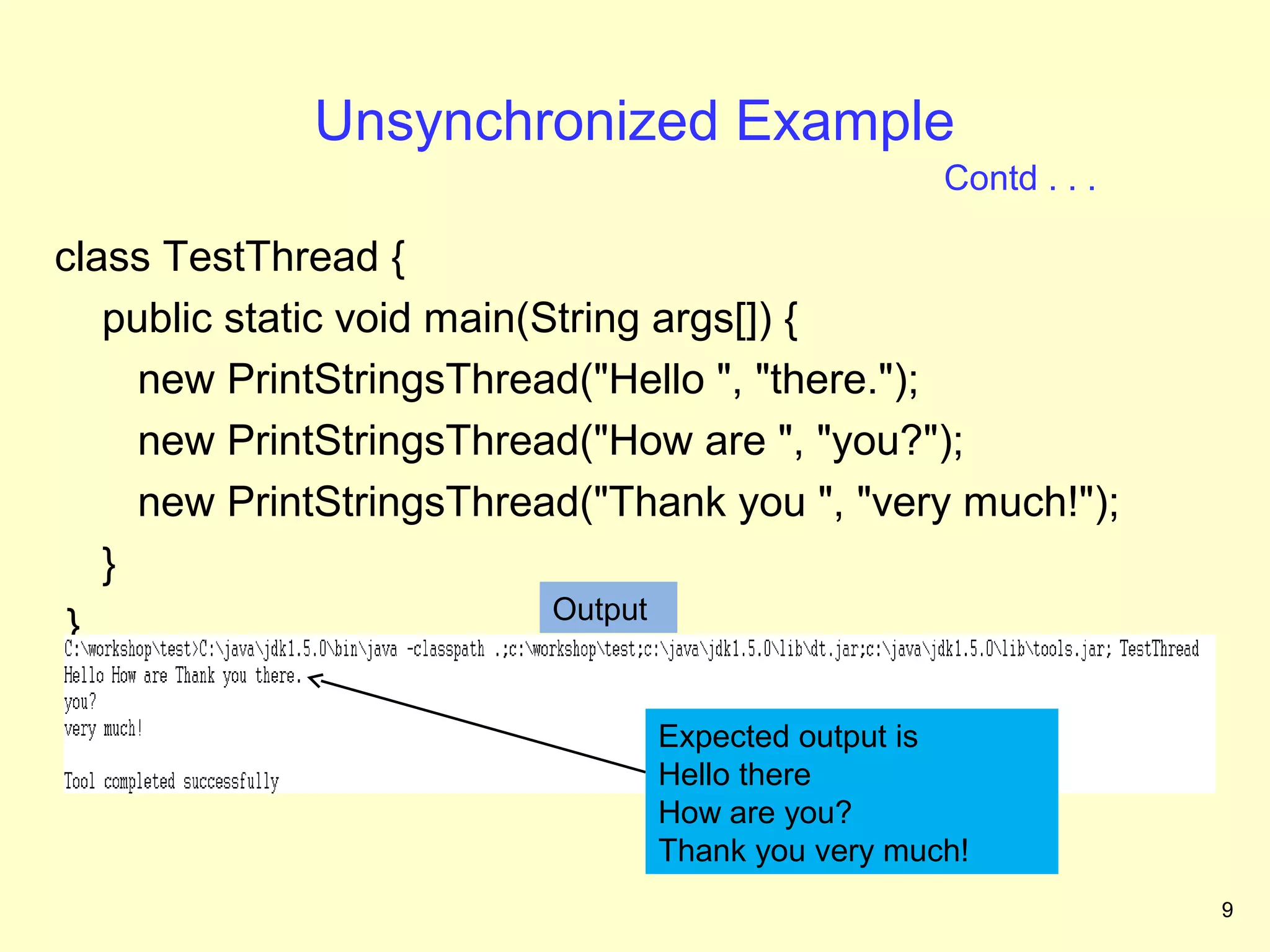 Unsynchronized Example

Contd . . .

class TestThread {
public static void main(String args[]) {
new PrintStringsThread("Hello ", "there.");
new PrintStringsThread("How are ", "you?");
new PrintStringsThread("Thank you ", "very much!");
}
}

Output

C:\workshop\test>C:\java\jdk1.5.0\bin\java -classpath .;c:\workshop\test;c:\java\jdk1.5.0\lib\dt.jar;c:\java\jdk1.5.0\lib\tools.jar; TestThread
Hello How are Thank you there.
you?
very much!

Tool completed successfully

Expected output is
Hello there
How are you?
Thank you very much!

9